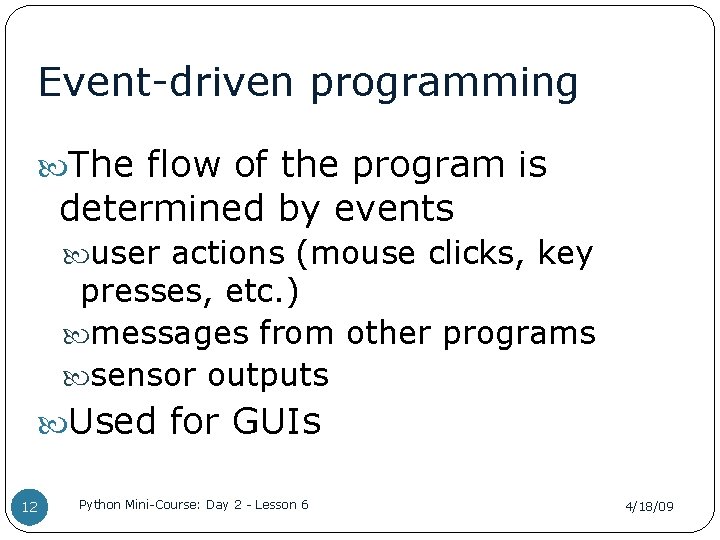 Event-driven programming

The flow of the program is determined by events

user actions (mouse clicks, key presses, etc.)

messages from other programs

sensor outputs

Used for GUIs

12

Python Mini-Course: Day 2 - Lesson 6

4/18/09